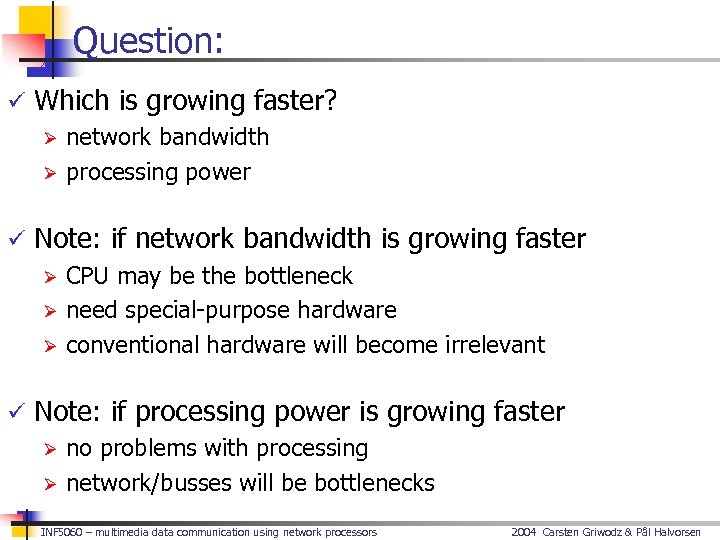 Question:

✓ Which is growing faster?
➢ network bandwidth
➢ processing power

✓ Note: if network bandwidth is growing faster
➢ CPU may be the bottleneck
➢ need special-purpose hardware
➢ conventional hardware will become irrelevant

✓ Note: if processing power is growing faster
➢ no problems with processing
➢ network/busses will be bottlenecks

INF5060 – multimedia data communication using network processors

2004 Carsten Griwodz & Pål Halvorsen